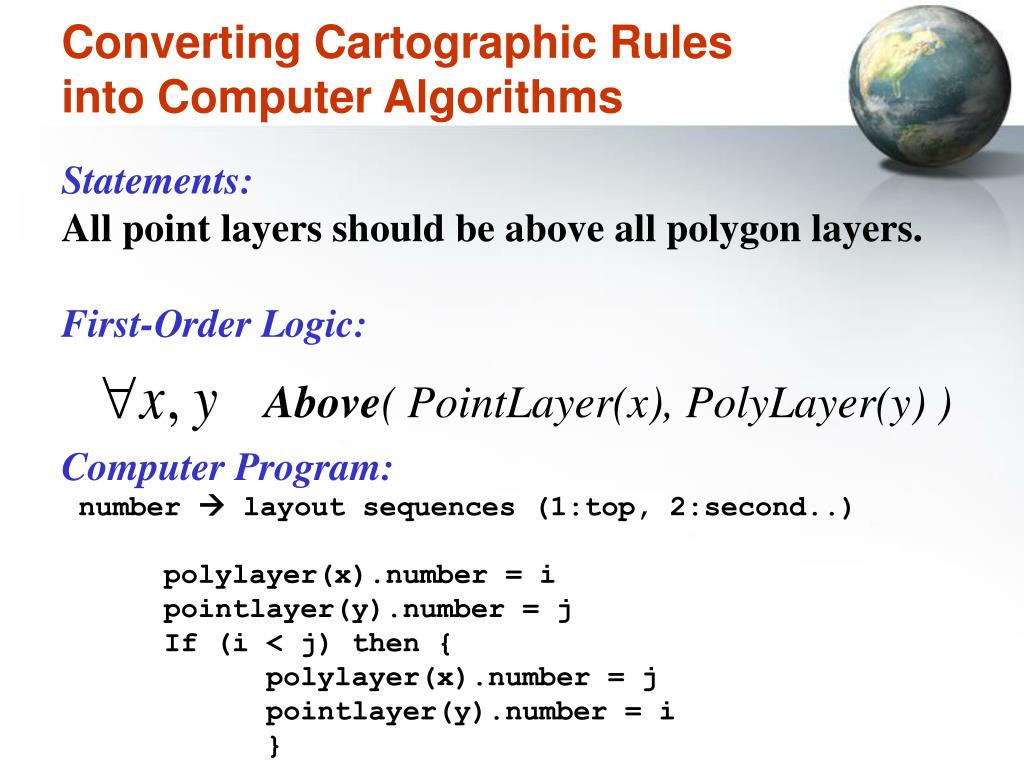 Converting Cartographic Rules into Computer Algorithms

Statements:
All point layers should be above all polygon layers.

First-Order Logic:

$\forall x, y$ Above( PointLayer(x), PolyLayer(y) )

Computer Program:
number → layout sequences (1:top, 2:second..)

polylayer(x).number = i
pointlayer(y).number = j
If (i < j) then {
polylayer(x).number = j
pointlayer(y).number = i
}